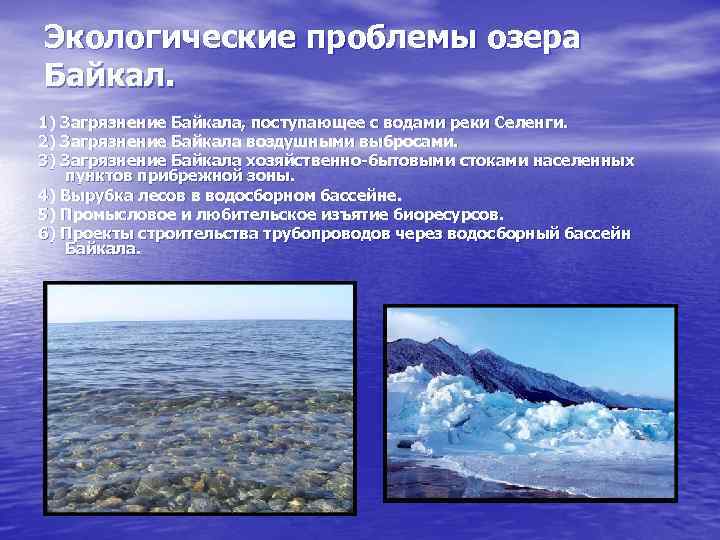 Экологические проблемы озера Байкал.

1) Загрязнение Байкала, поступающее с водами реки Селенги.

2) Загрязнение Байкала воздушными выбросами.

3) Загрязнение Байкала хозяйственно-бытовыми стоками населенных пунктов прибрежной зоны.

4) Вырубка лесов в водосборном бассейне.

5) Промысловое и любительское изъятие биоресурсов.

6) Проекты строительства трубопроводов через водосборный бассейн Байкала.